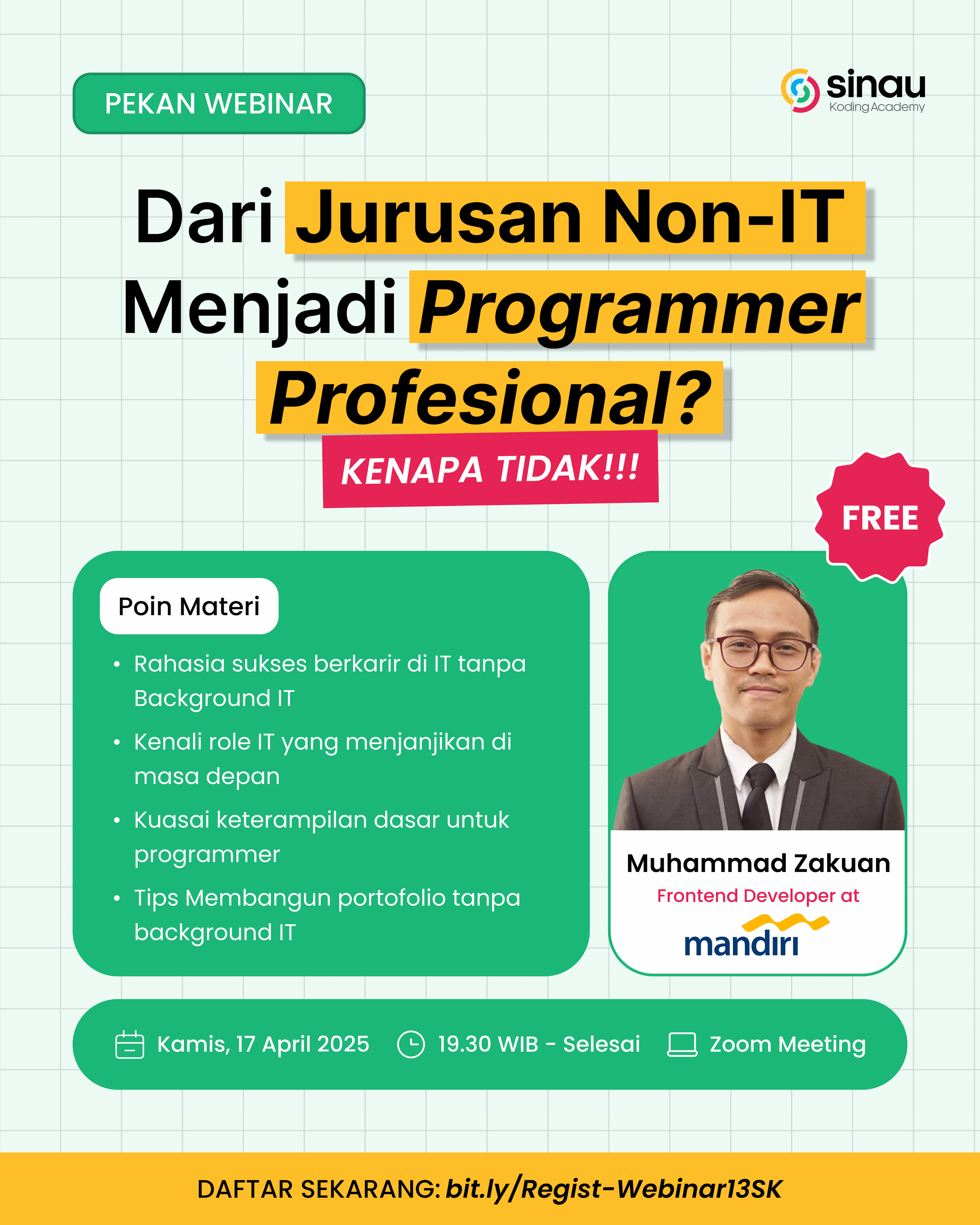 PEKAN WEBINAR

sinau
Koding Academy

Dari Jurusan Non-IT Menjadi Programmer Profesional?

KENAPA TIDAK!!!

FREE

Poin Materi

• Rahasia sukses berkarir di IT tanpa Background IT
• Kenali role IT yang menjanjikan di masa depan
• Kuasai keterampilan dasar untuk programmer
• Tips Membangun portofolio tanpa background IT

Muhammad Zakuan
Frontend Developer at
mandiri

Kamis, 17 April 2025
19.30 WIB - Selesai
Zoom Meeting

DAFTAR SEKARANG: bit.ly/Regist-Webinar13SK